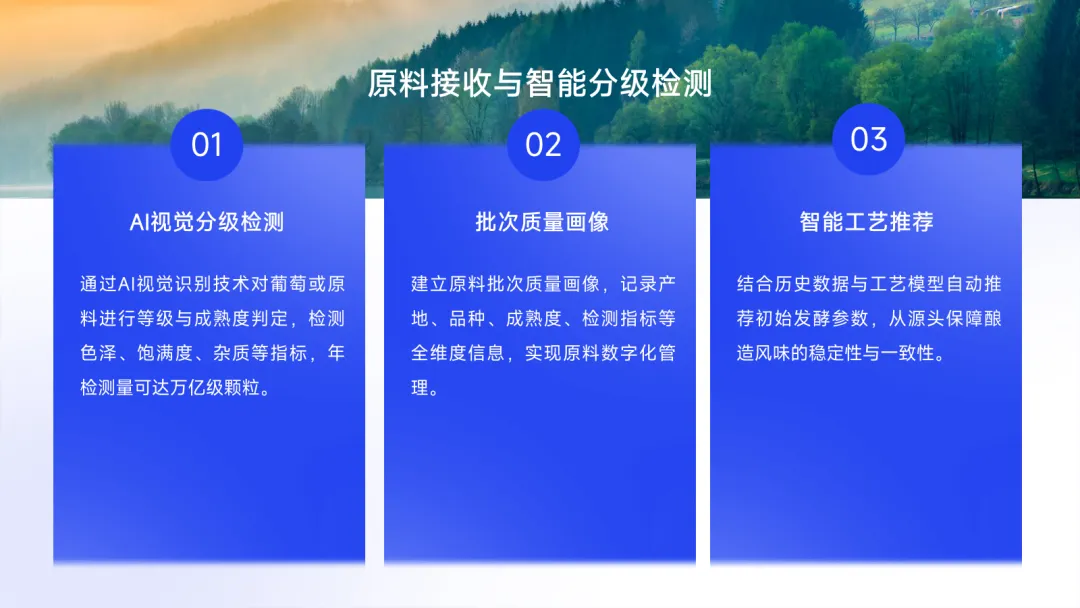 原料接收与智能分级检测

01

AI视觉分级检测

通过AI视觉识别技术对葡萄或原料进行等级与成熟度判定，检测色泽、饱满度、杂质等指标，年检测量可达万亿级颗粒。

02

批次质量画像

建立原料批次质量画像，记录产地、品种、成熟度、检测指标等全维度信息，实现原料数字化管理。

03

智能工艺推荐

结合历史数据与工艺模型自动推荐初始发酵参数，从源头保障酿造风味的稳定性与一致性。